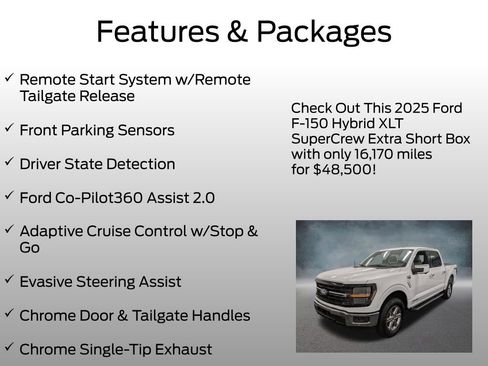 Features & Packages

✓ Remote Start System w/Remote Tailgate Release

✓ Front Parking Sensors

✓ Driver State Detection

✓ Ford Co-Pilot360 Assist 2.0

✓ Adaptive Cruise Control w/Stop & Go

✓ Evasive Steering Assist

✓ Chrome Door & Tailgate Handles

✓ Chrome Single-Tip Exhaust

Check Out This 2025 Ford F-150 Hybrid XLT SuperCrew Extra Short Box with only 16,170 miles for $48,500!